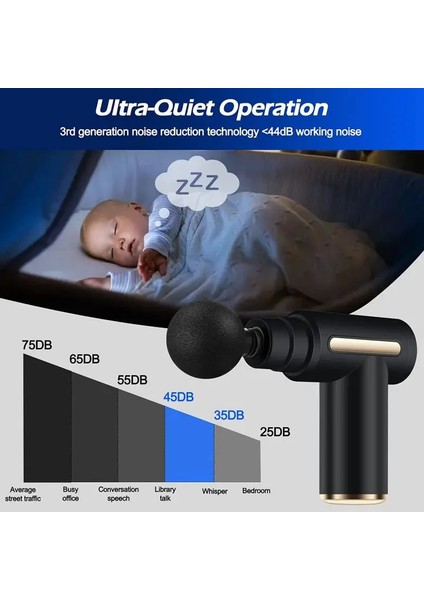 Ultra-Quiet Operation

3rd generation noise reduction technology <44dB working noise

ZZZ

75DB

65DB

55DB

45DB

35DB

25DB

Average street traffic

Busy office

Conversation speech

Library talk

Whisper

Bedroom